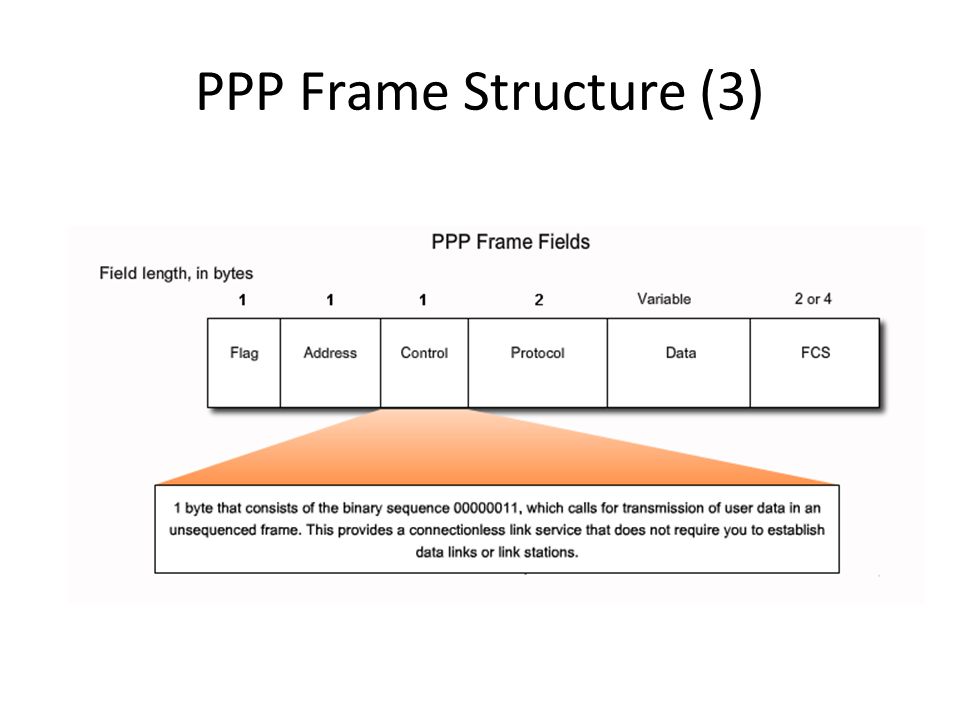 PPP Frame Structure (3)

PPP Frame Fields

Field length, in bytes

| 1 | 1 | 1 | 2 | Variable | 2 or 4 |
|---|---|---|---|---|---|
| Flag | Address | Control | Protocol | Data | FCS |

1 byte that consists of the binary sequence 00000011, which calls for transmission of user data in an unsequenced frame. This provides a connectionless link service that does not require you to establish data links or link stations.